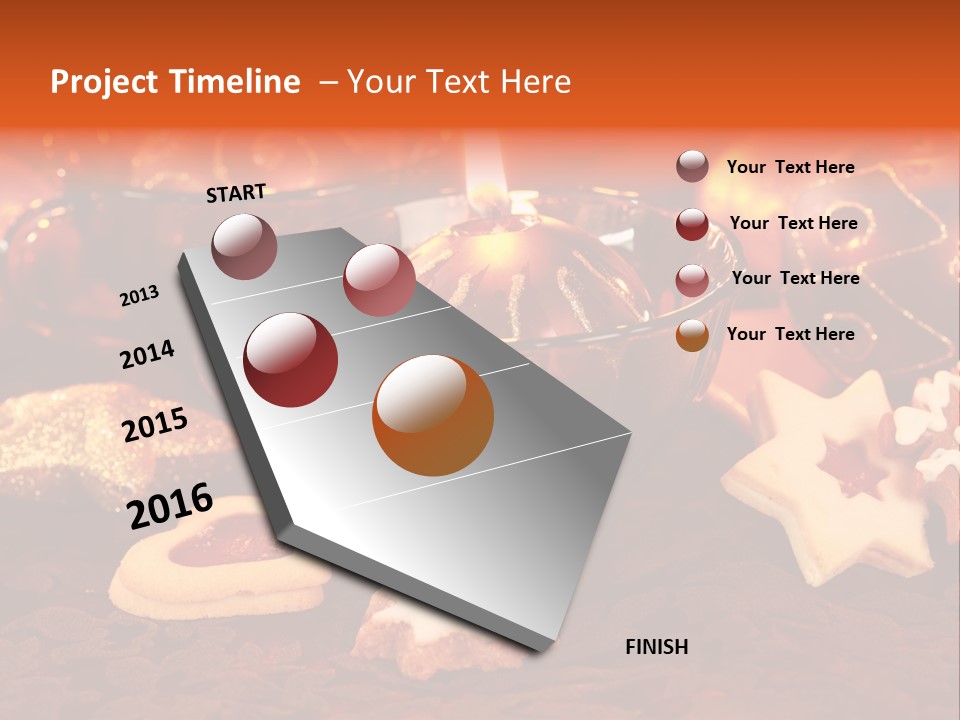 Project Timeline – Your Text Here

START

2013

2014

2015

2016

FINISH

Your Text Here

Your Text Here

Your Text Here

Your Text Here